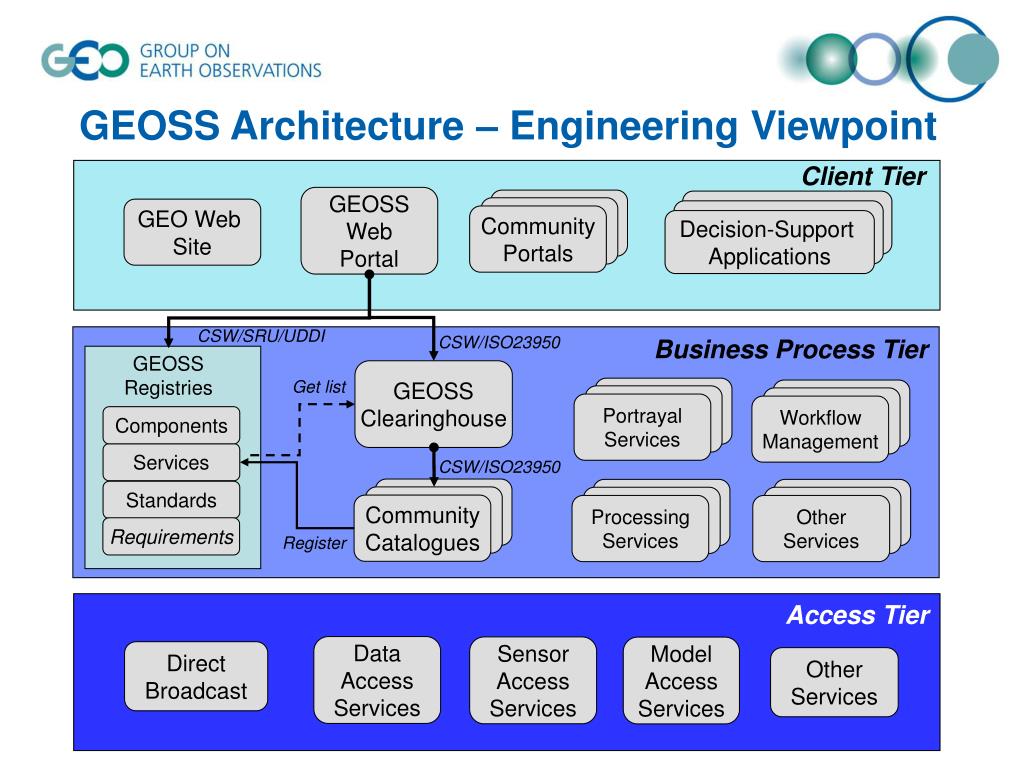 GEO GROUP ON EARTH OBSERVATIONS

GEOSS Architecture – Engineering Viewpoint

Client Tier

GEO Web Site

GEOSS Web Portal

Community Portals

Decision-Support Applications

CSW/SRU/UDDI

CSW/ISO23950

Business Process Tier

GEOSS Registries

Components

Services

Standards

Requirements

Get list

GEOSS Clearinghouse

CSW/ISO23950

Register

Community Catalogues

Portrayal Services

Workflow Management

Processing Services

Other Services

Access Tier

Direct Broadcast

Data Access Services

Sensor Access Services

Model Access Services

Other Services